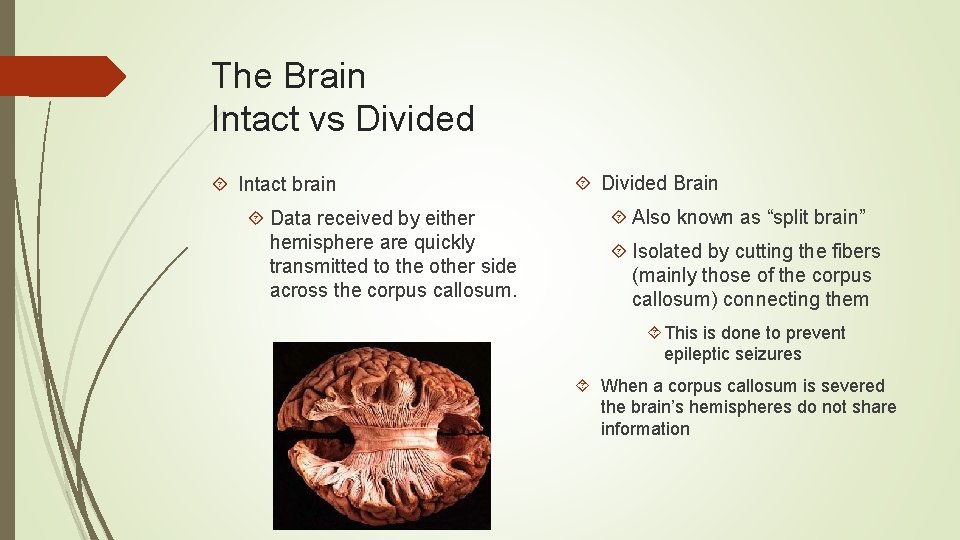 The Brain
Intact vs Divided

Intact brain

Data received by either hemisphere are quickly transmitted to the other side across the corpus callosum.

Divided Brain

Also known as “split brain”

Isolated by cutting the fibers (mainly those of the corpus callosum) connecting them

This is done to prevent epileptic seizures

When a corpus callosum is severed the brain’s hemispheres do not share information